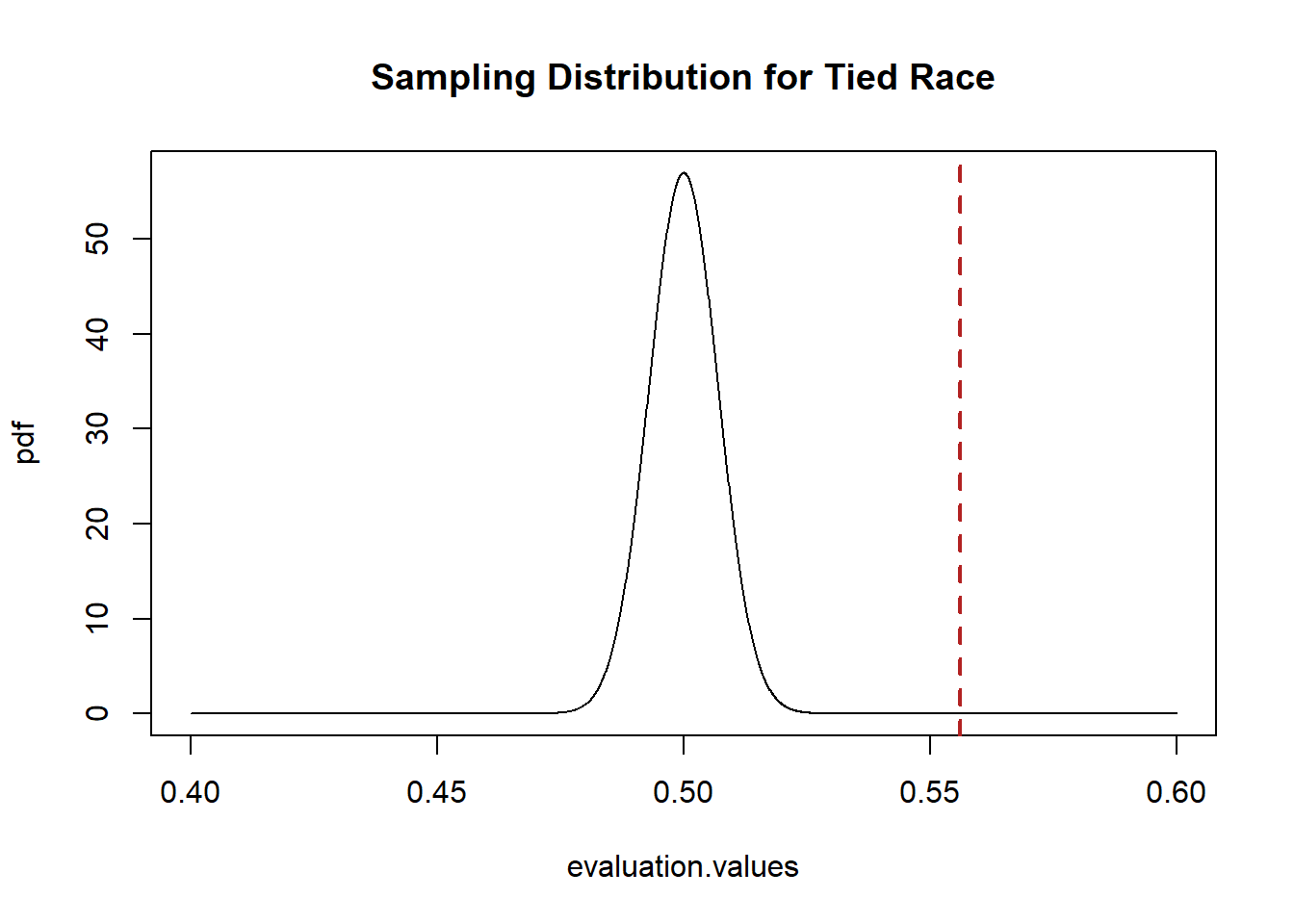 Sampling Distribution for Tied Race

pdf

0
10
20
30
40
50

0.40
0.45
0.50
0.55
0.60

evaluation.values